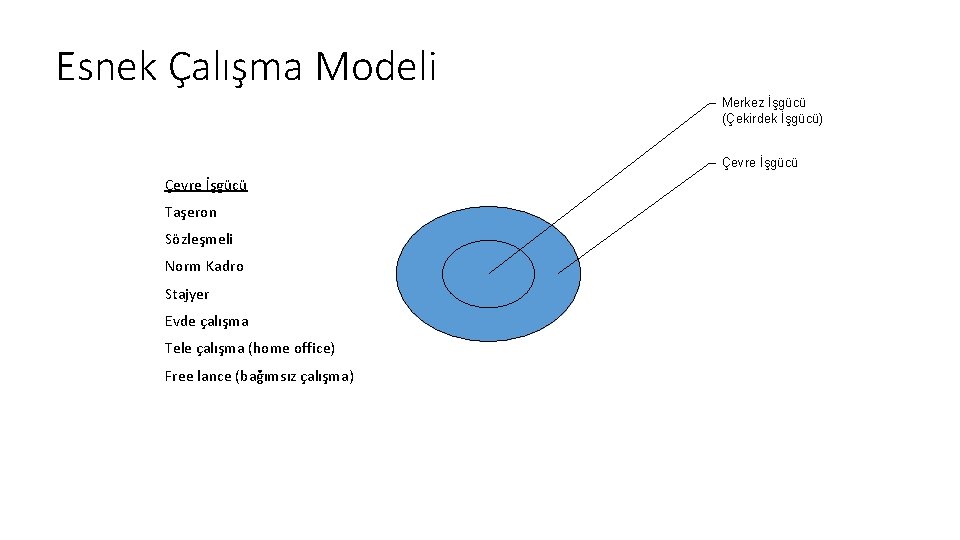 Esnek Çalışma Modeli

Çevre İşgücü

Taşeron

Sözleşmeli

Norm Kadro

Stajyer

Evde çalışma

Tele çalışma (home office)

Free lance (bağımsız çalışma)

Merkez İşgücü (Çekirdek İşgücü)

Çevre İşgücü